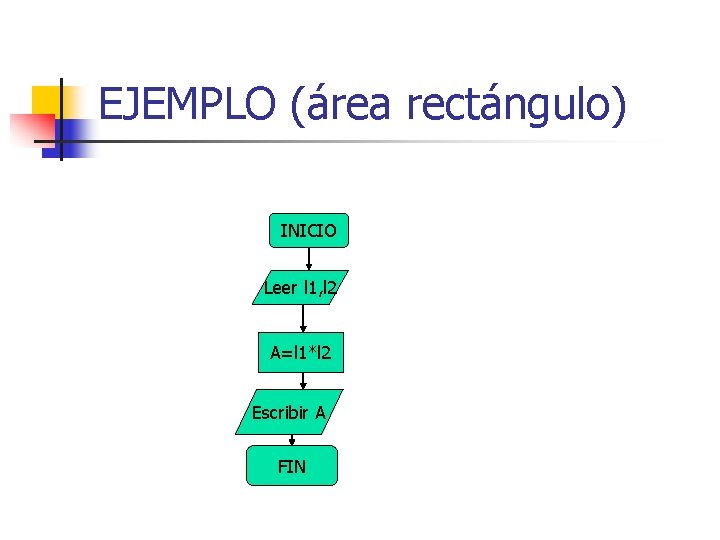 EJEMPLO (área rectángulo)

INICIO

Leer l1,l2

A=l1*l2

Escribir A

FIN